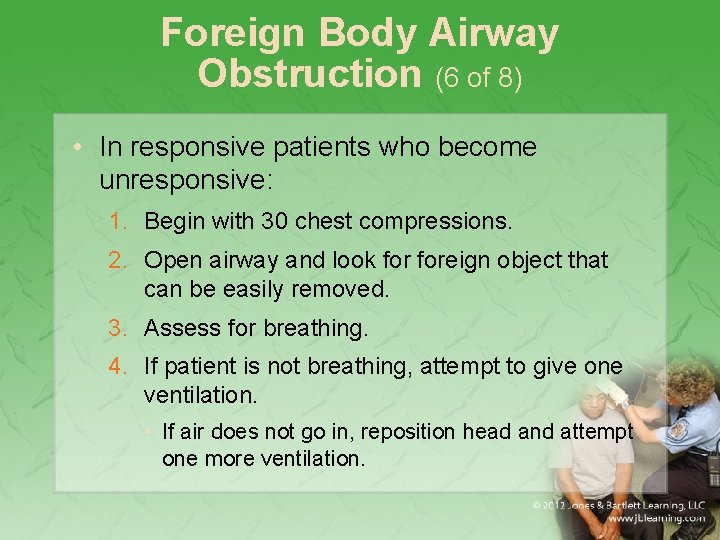 Foreign Body Airway Obstruction (6 of 8)

• In responsive patients who become unresponsive:

1. Begin with 30 chest compressions.

2. Open airway and look for foreign object that can be easily removed.

3. Assess for breathing.

4. If patient is not breathing, attempt to give one ventilation.

• If air does not go in, reposition head and attempt one more ventilation.

© 2012 Jones & Bartlett Learning, LLC
www.jblearning.com